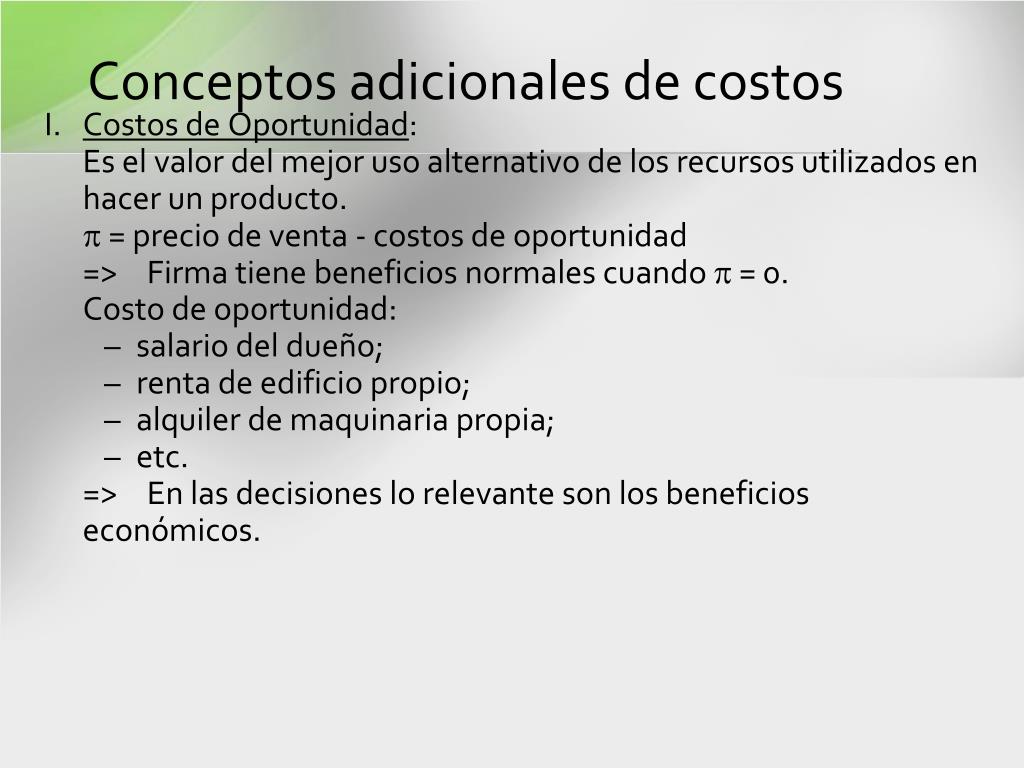 Conceptos adicionales de costos

I. Costos de Oportunidad:
Es el valor del mejor uso alternativo de los recursos utilizados en hacer un producto.
$\pi$ = precio de venta - costos de oportunidad
=> Firma tiene beneficios normales cuando $\pi$ = 0.
Costo de oportunidad:
– salario del dueño;
– renta de edificio propio;
– alquiler de maquinaria propia;
– etc.
=> En las decisiones lo relevante son los beneficios económicos.